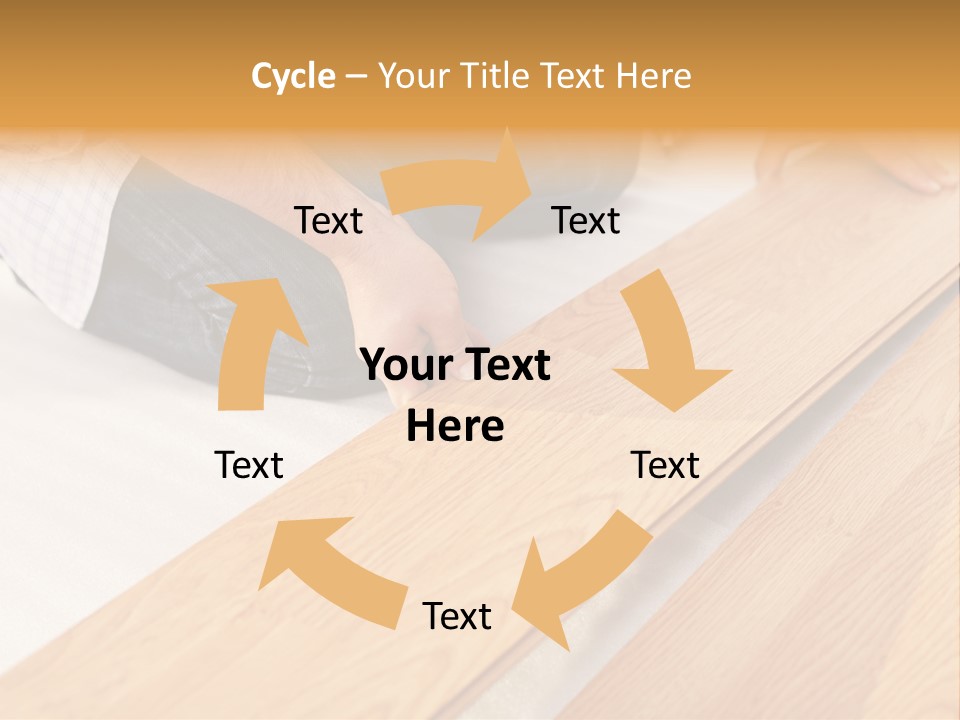 Cycle – Your Title Text Here

Text

Text

Your Text Here

Text

Text

Text